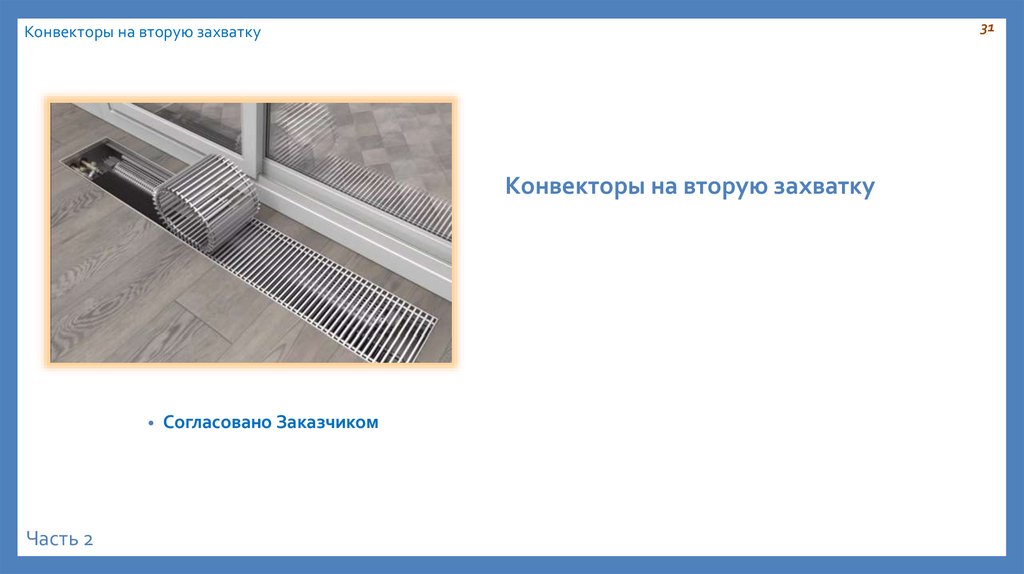 Конвекторы на вторую захватку

31

Конвекторы на вторую захватку

• Согласовано Заказчиком

Часть 2